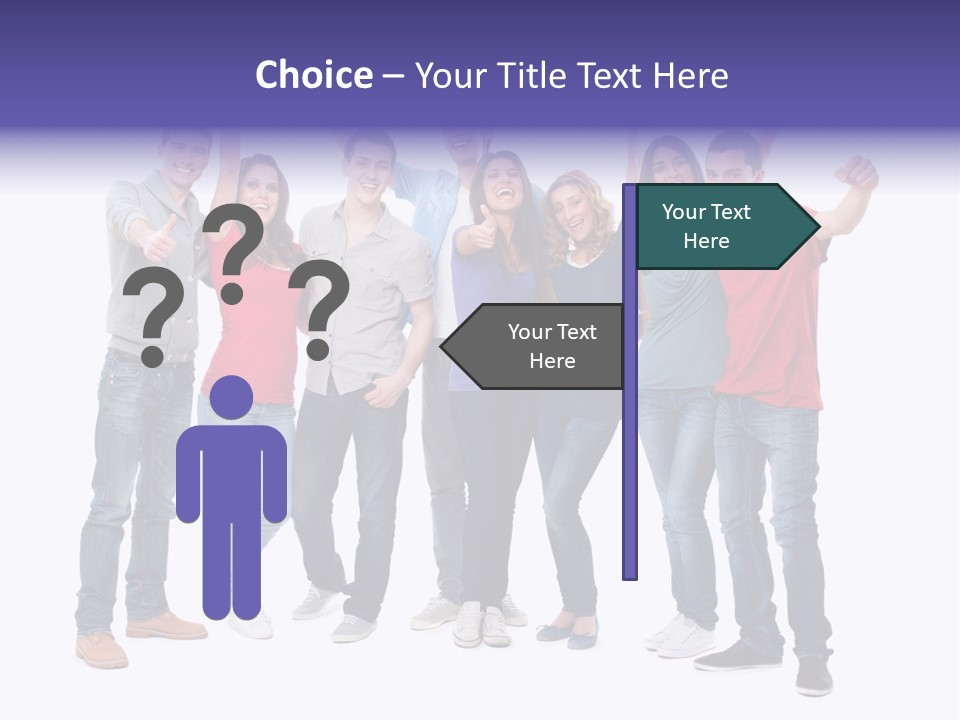 Choice – Your Title Text Here

?
?
?

Your Text Here

Your Text Here